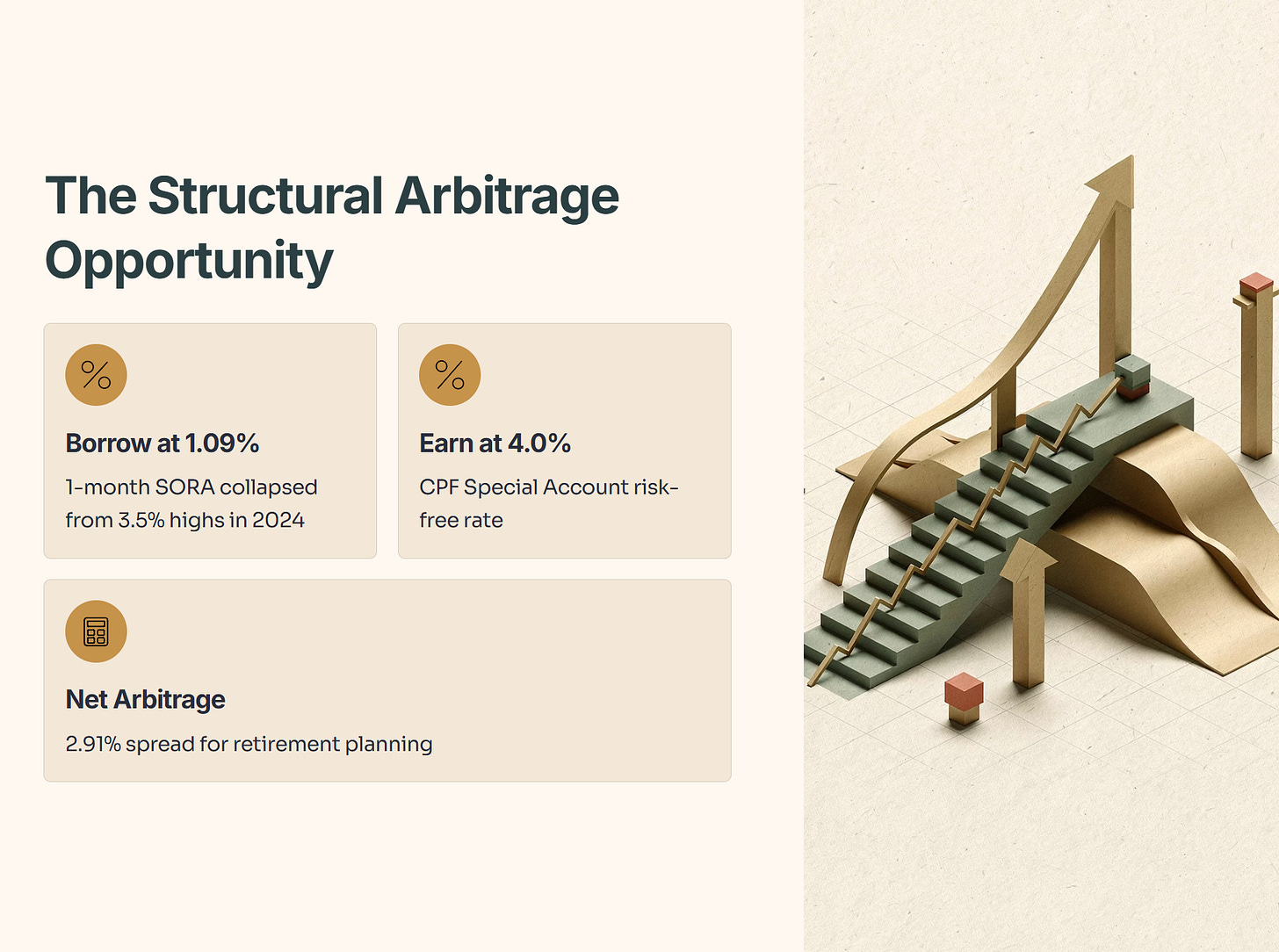 The Structural Arbitrage Opportunity

%

Borrow at 1.09%

1-month SORA collapsed from 3.5% highs in 2024

%

Earn at 4.0%

CPF Special Account risk-free rate

Net Arbitrage

2.91% spread for retirement planning